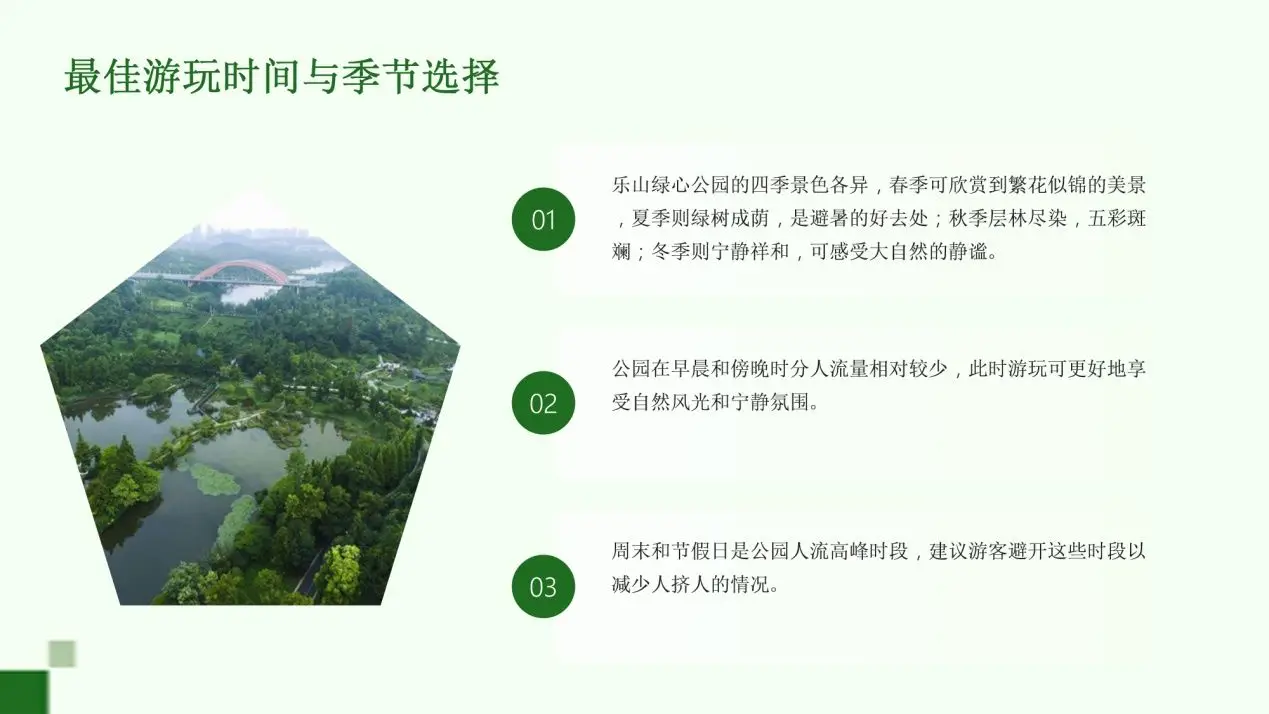 最佳游玩时间与季节选择

01

乐山绿心公园的四季景色各异，春季可欣赏到繁花似锦的美景，夏季则绿树成荫，是避暑的好去处；秋季层林尽染，五彩斑斓；冬季则宁静祥和，可感受大自然的静谧。

02

公园在早晨和傍晚时分人流量相对较少，此时游玩可更好地享受自然风光和宁静氛围。

03

周末和节假日是公园人流高峰时段，建议游客避开这些时段以减少人挤人的情况。